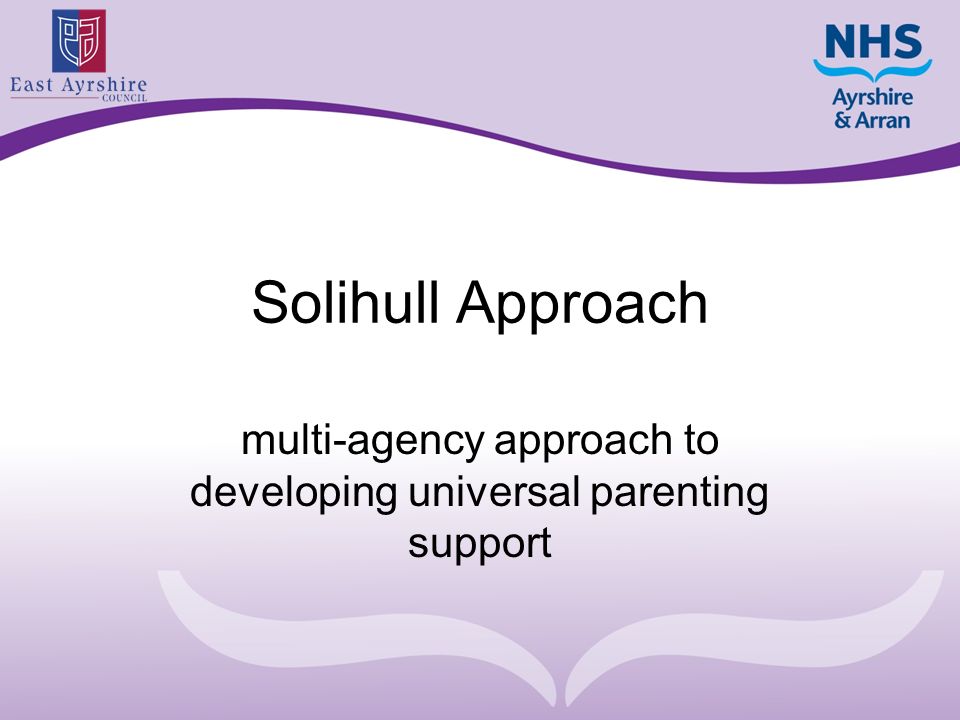 East Ayrshire
COUNCIL

NHS
Ayrshire
& Arran

Solihull Approach

multi-agency approach to developing universal parenting support